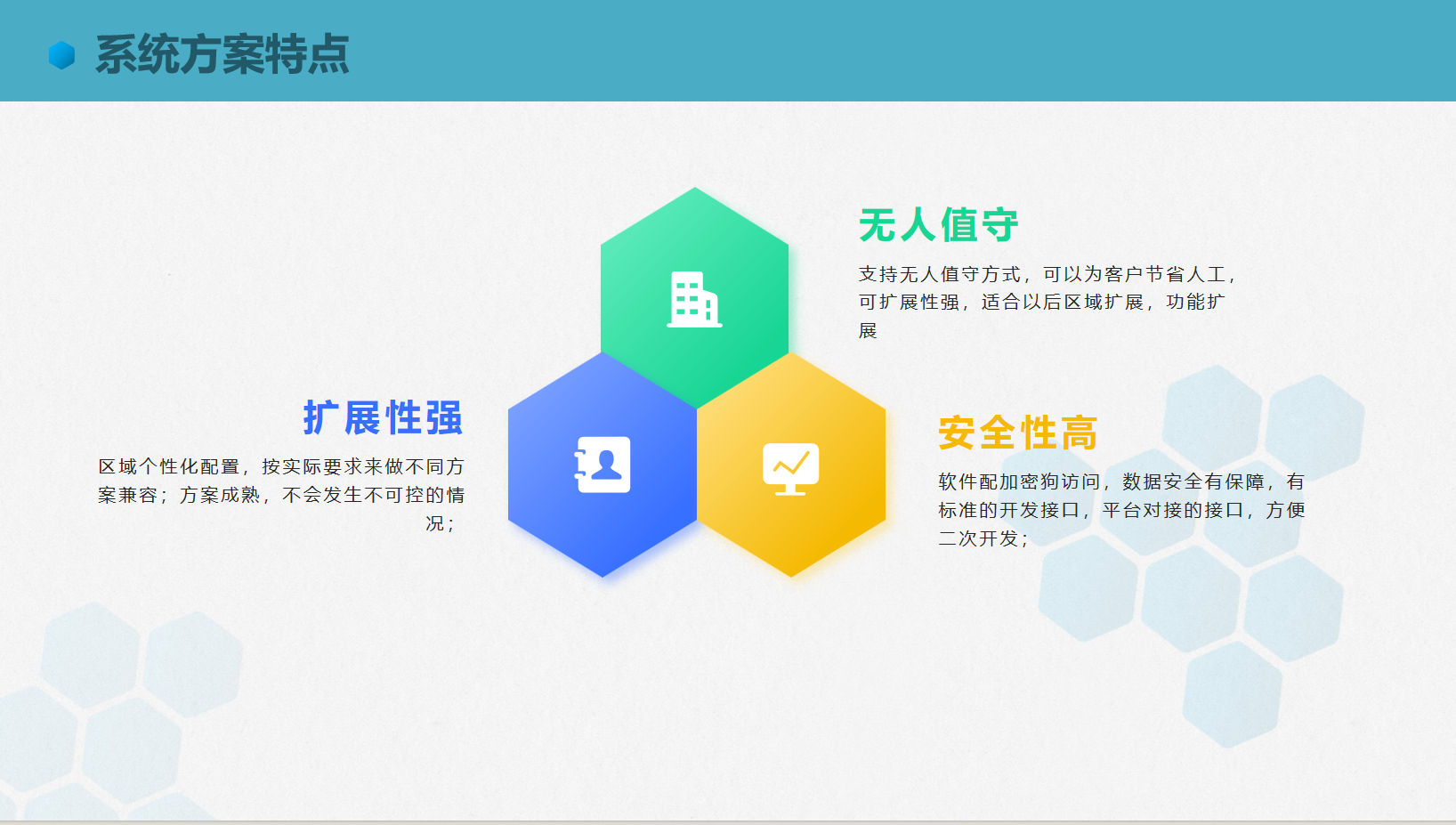 系统方案特点

无人值守

支持无人值守方式，可以为客户节省人工，可扩展性强，适合以后区域扩展，功能扩展

扩展性强

区域个性化配置，按实际要求来做不同方案兼容；方案成熟，不会发生不可控的情况；

安全性高

软件配加密狗访问，数据安全有保障，有标准的开发接口，平台对接的接口，方便二次开发；